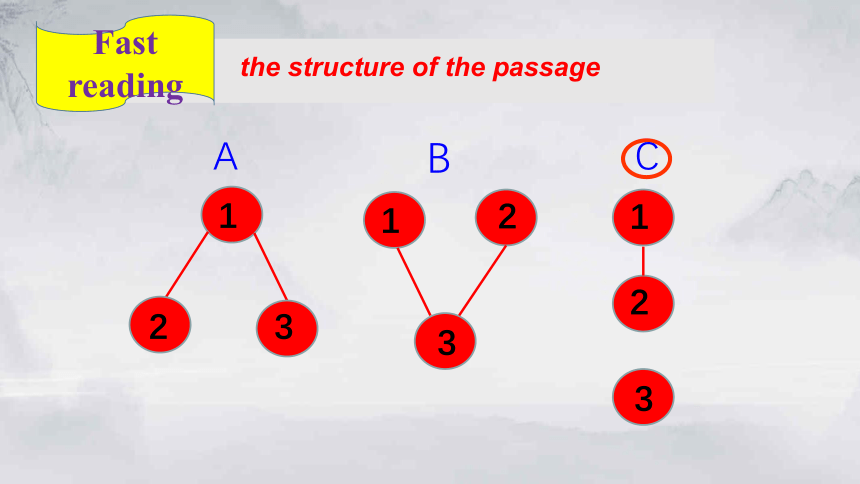 Fast reading

the structure of the passage

A

1

2

3

B

1

2

3

C

1

2

3